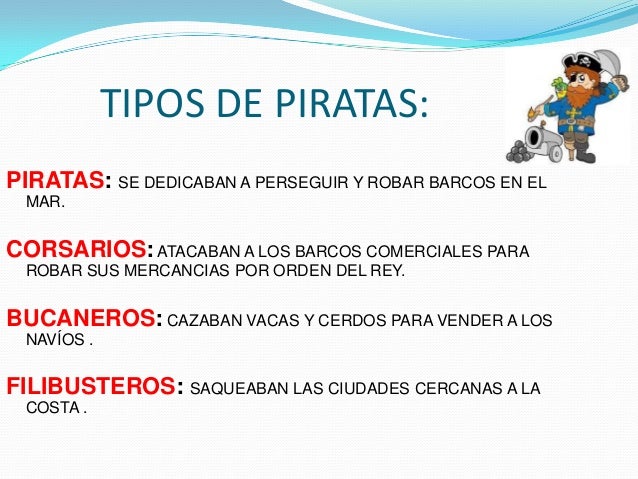 TIPOS DE PIRATAS:

PIRATAS: SE DEDICABAN A PERSEGUIR Y ROBAR BARCOS EN EL MAR.

CORSARIOS: ATACABAN A LOS BARCOS COMERCIALES PARA ROBAR SUS MERCANCIAS POR ORDEN DEL REY.

BUCANEROS: CAZABAN VACAS Y CERDOS PARA VENDER A LOS NAVÍOS .

FILIBUSTEROS: SAQUEABAN LAS CIUDADES CERCANAS A LA COSTA .